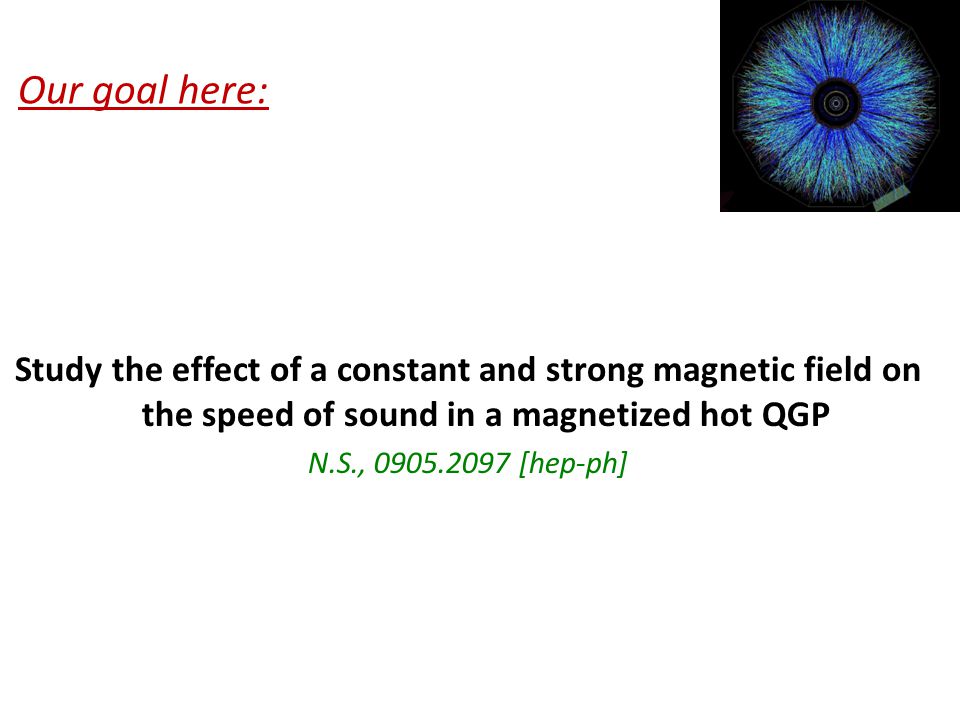 Our goal here:

Study the effect of a constant and strong magnetic field on the speed of sound in a magnetized hot QGP

N.S., 0905.2097 [hep-ph]